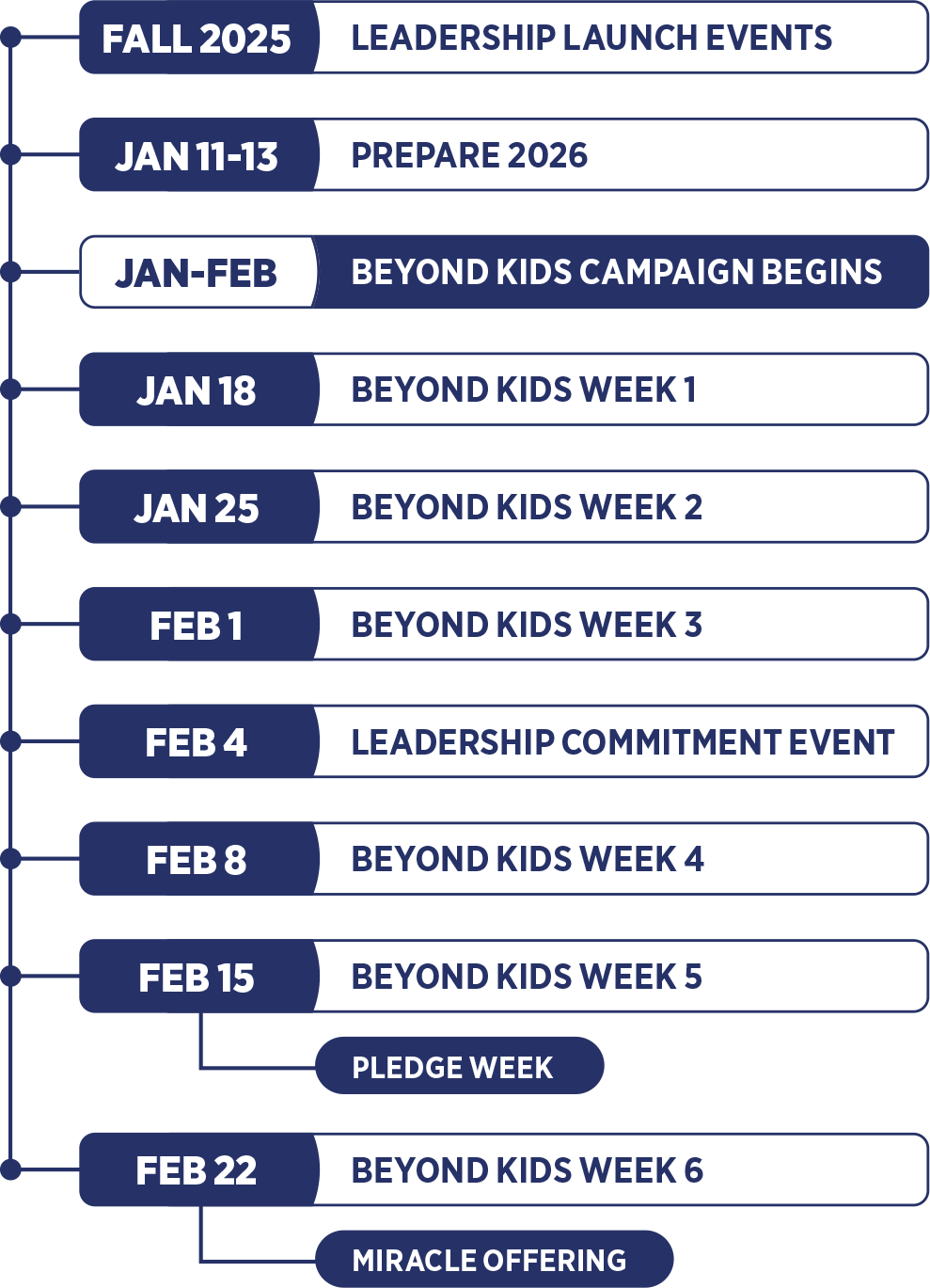 FALL 2025 LEADERSHIP LAUNCH EVENTS

JAN 11-13 PREPARE 2026

JAN-FEB BEYOND KIDS CAMPAIGN BEGINS

JAN 18 BEYOND KIDS WEEK 1

JAN 25 BEYOND KIDS WEEK 2

FEB 1 BEYOND KIDS WEEK 3

FEB 4 LEADERSHIP COMMITMENT EVENT

FEB 8 BEYOND KIDS WEEK 4

FEB 15 BEYOND KIDS WEEK 5

PLEDGE WEEK

FEB 22 BEYOND KIDS WEEK 6

MIRACLE OFFERING